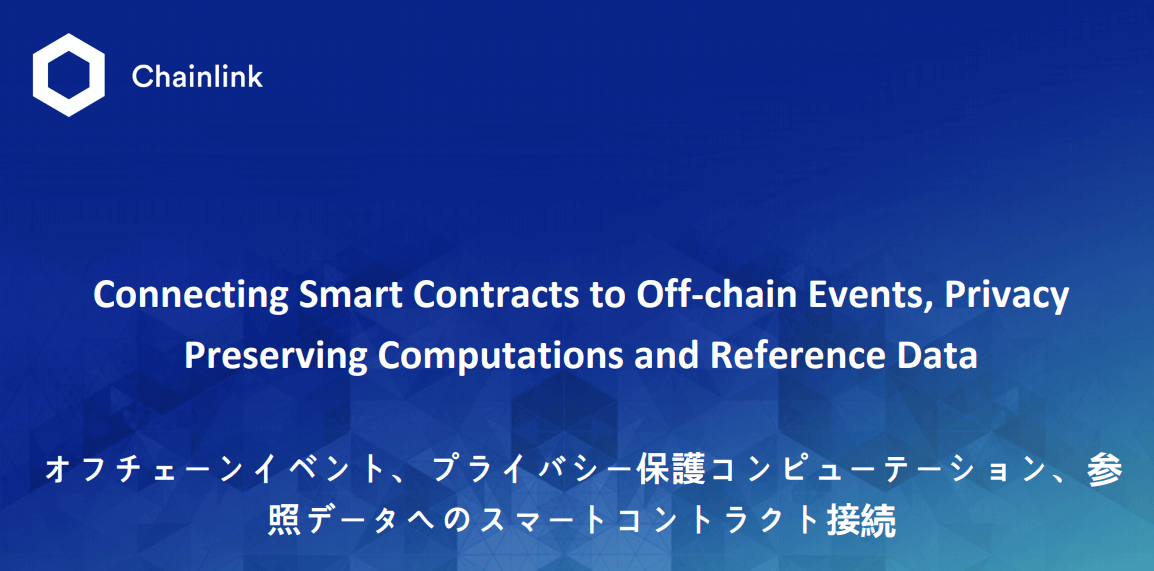 Chainlink

Connecting Smart Contracts to Off-chain Events, Privacy Preserving Computations and Reference Data

オフチェーンイベント、プライバシー保護コンピューテーション、参照データへのスマートコントラクト接続